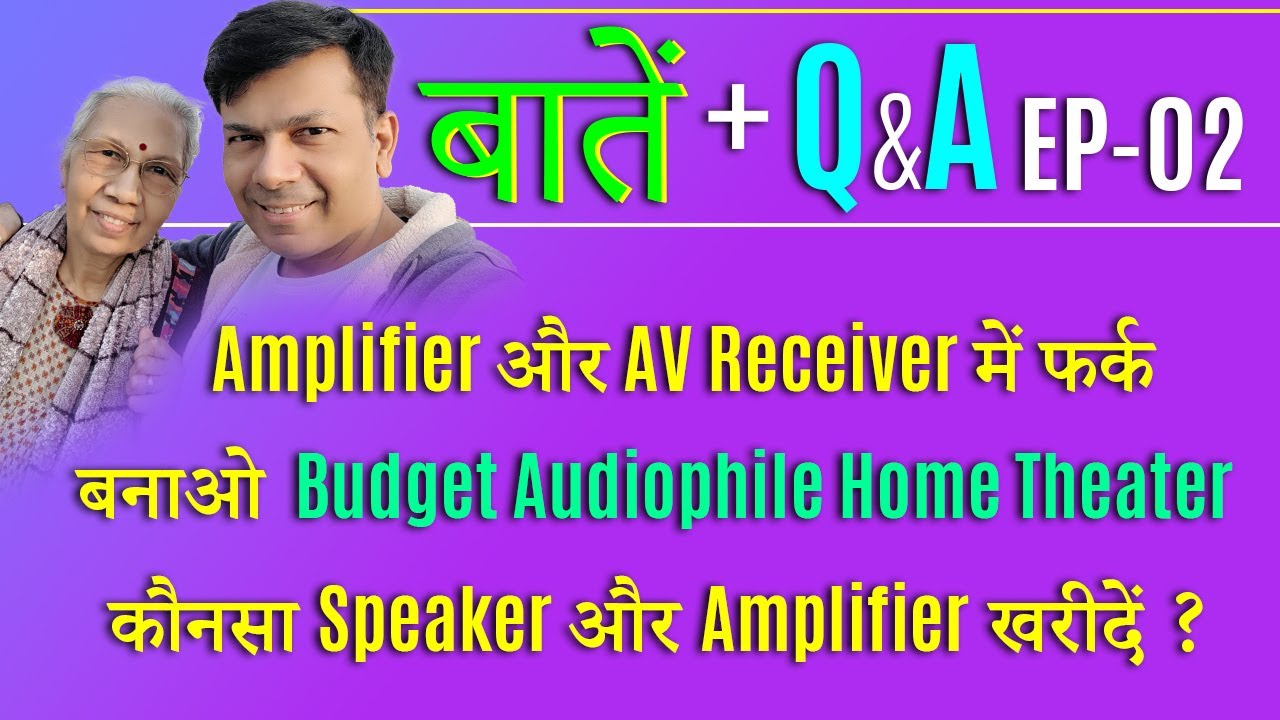 बातें + Q&A EP-02

Amplifier और AV Receiver में फर्क

बनाओ Budget Audiophile Home Theater

कौनसा Speaker और Amplifier खरीदें ?